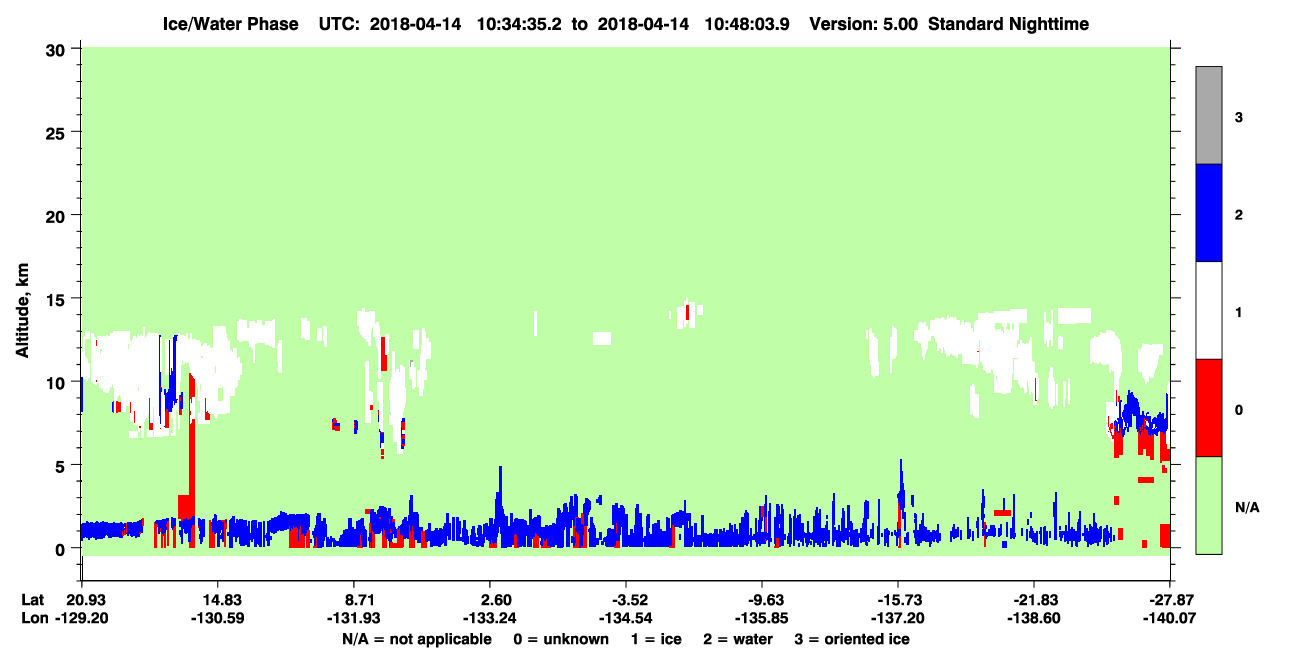 Ice/Water Phase UTC: 2018-04-14 10:34:35.2 to 2018-04-14 10:48:03.9 Version: 5.00 Standard Nighttime

Altitude, km

30
25
20
15
10
5
0

3
2
1
0
N/A

Lat 20.93 14.83 8.71 2.60 -3.52 -9.63 -15.73 -21.83 -27.87
Lon -129.20 -130.59 -131.93 -133.24 -134.54 -135.85 -137.20 -138.60 -140.07

N/A = not applicable 0 = unknown 1 = ice 2 = water 3 = oriented ice